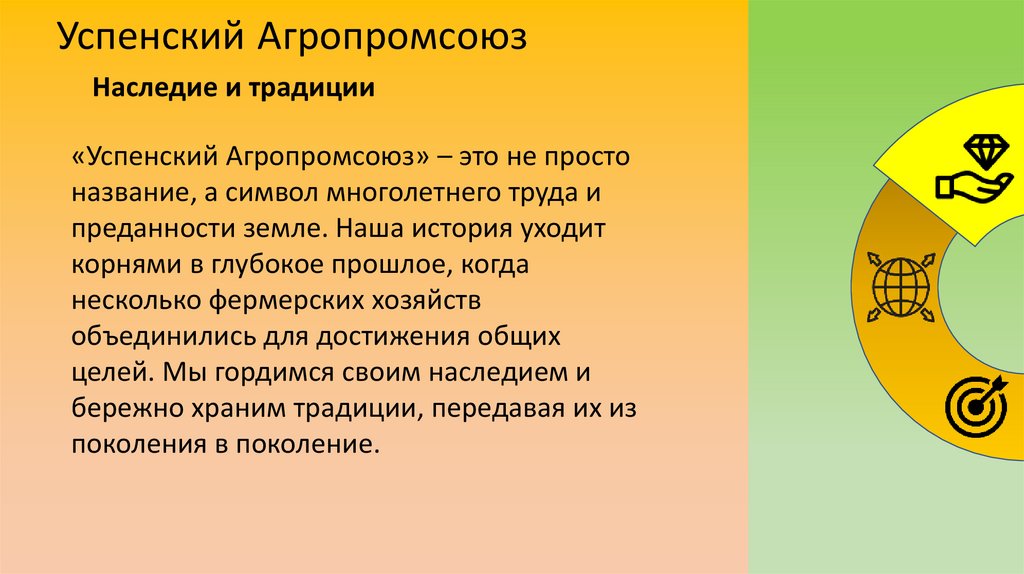 Успенский Агропромсоюз

Наследие и традиции

«Успенский Агропромсоюз» – это не просто название, а символ многолетнего труда и преданности земле. Наша история уходит корнями в глубокое прошлое, когда несколько фермерских хозяйств объединились для достижения общих целей. Мы гордимся своим наследием и бережно храним традиции, передавая их из поколения в поколение.